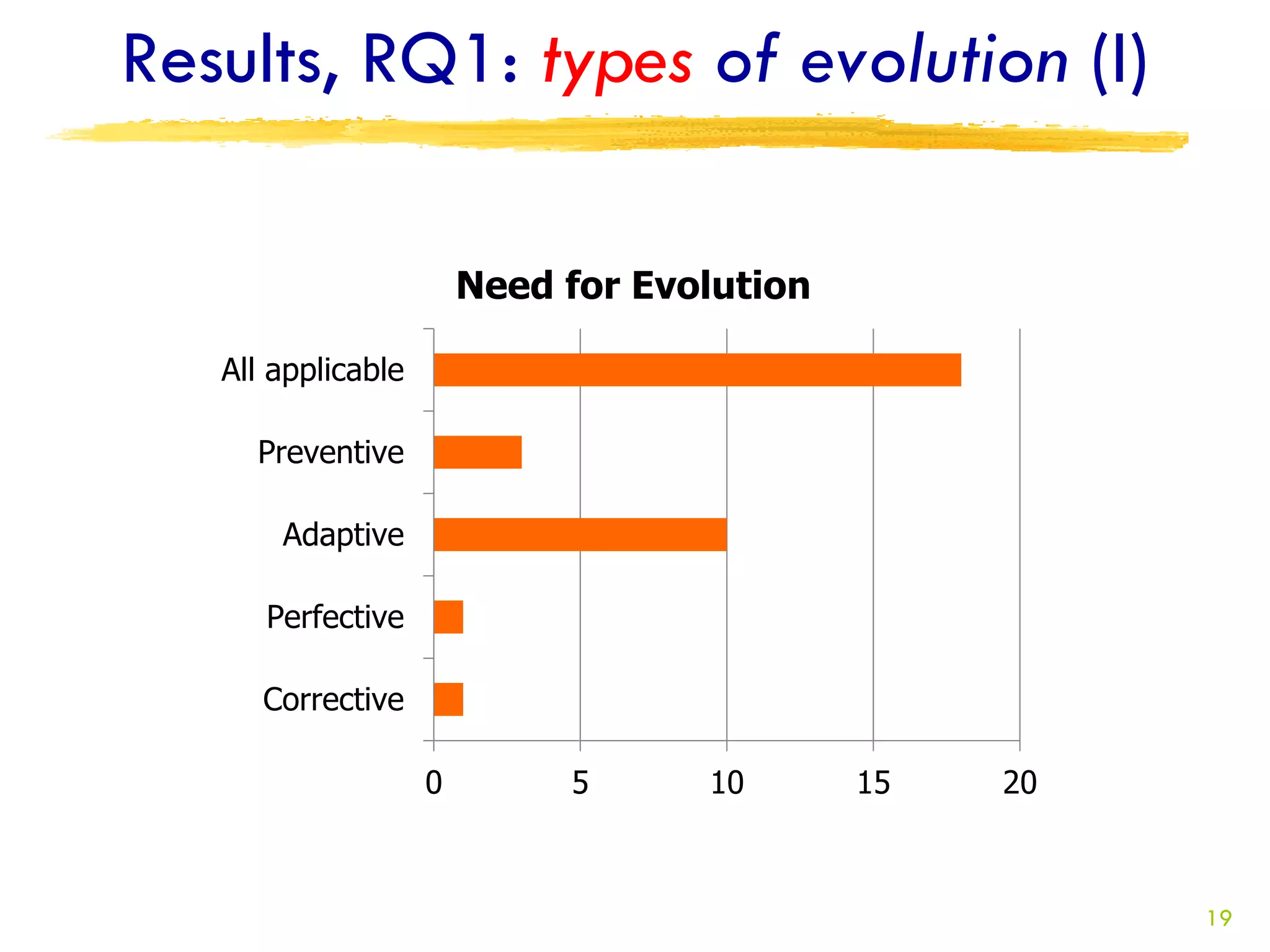 Results, RQ1: types of evolution (I)

Need for Evolution

All applicable

Preventive

Adaptive

Perfective

Corrective

0

5

10

15

20

19